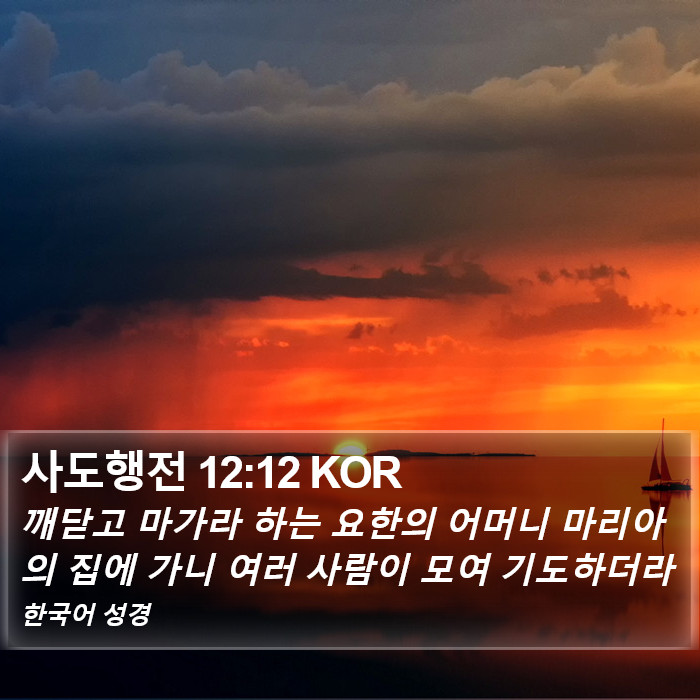 사도행전 12:12 KOR

깨닫고 마가라 하는 요한의 어머니 마리아의 집에 가니 여러 사람이 모여 기도하더라

한국어 성경